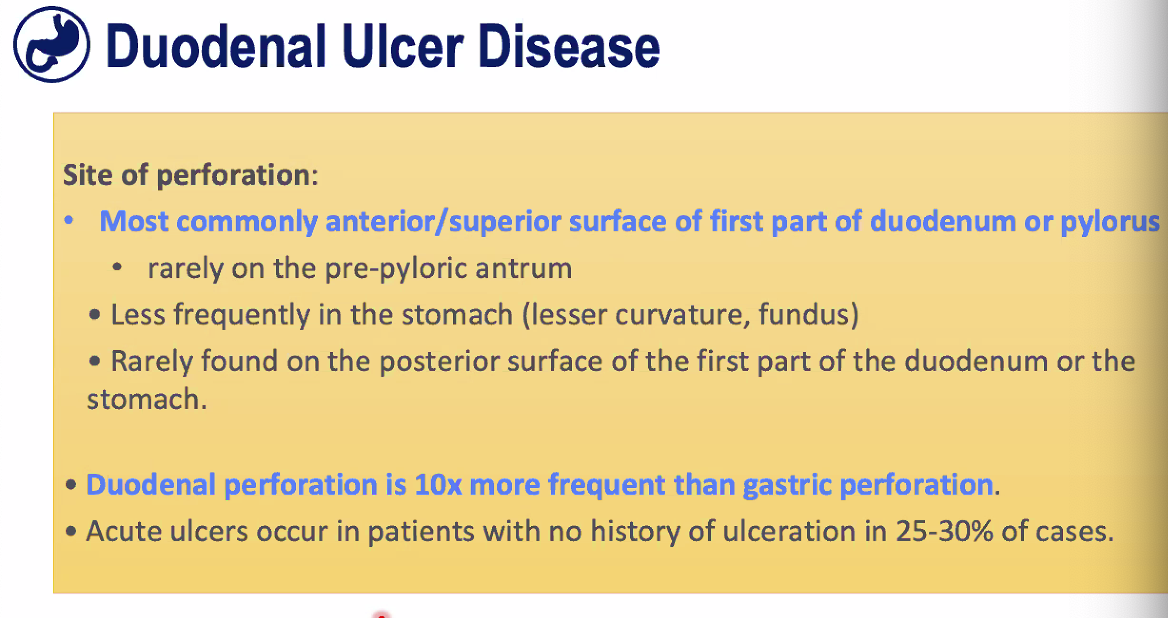 Duodenal Ulcer Disease

Site of perforation:

• Most commonly anterior/superior surface of first part of duodenum or pylorus
  • rarely on the pre-pyloric antrum
• Less frequently in the stomach (lesser curvature, fundus)
• Rarely found on the posterior surface of the first part of the duodenum or the stomach.

• Duodenal perforation is 10x more frequent than gastric perforation.
• Acute ulcers occur in patients with no history of ulceration in 25-30% of cases.